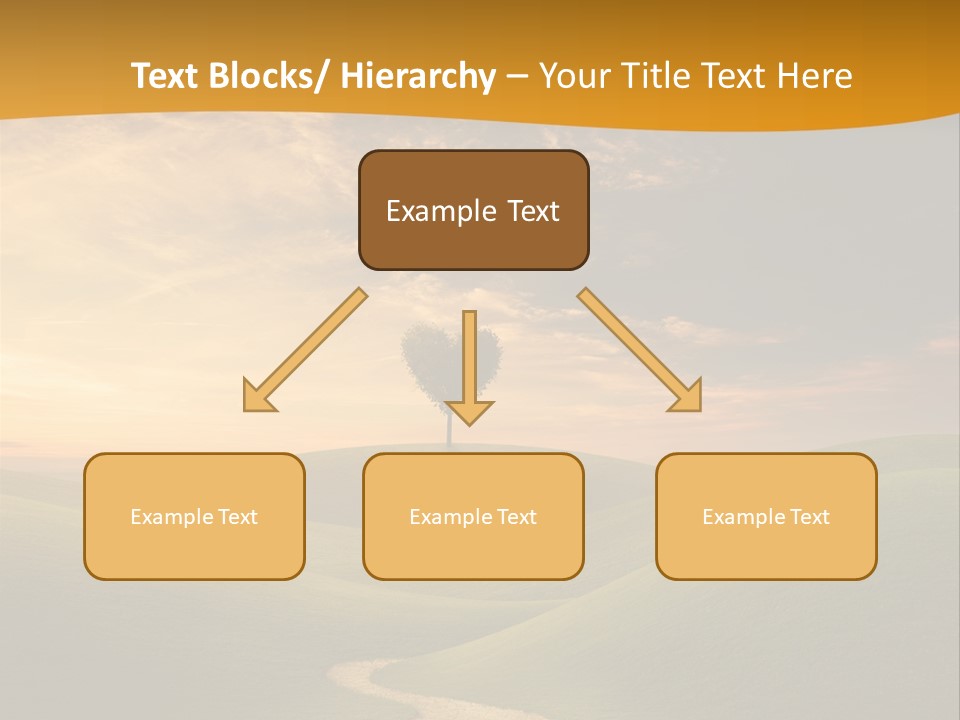 Text Blocks/ Hierarchy – Your Title Text Here

Example Text

Example Text

Example Text

Example Text